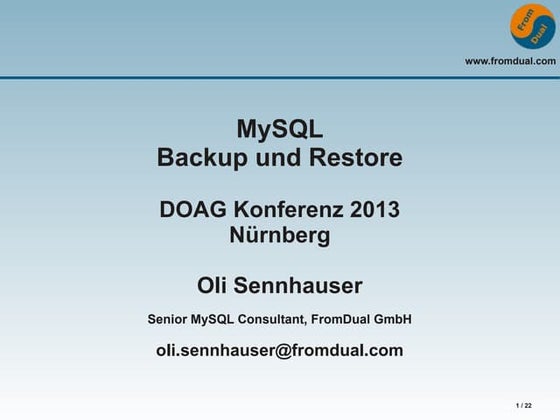 From
Dual

www.fromdual.com

MySQL
Backup und Restore

DOAG Konferenz 2013
Nürnberg

Oli Sennhauser

Senior MySQL Consultant, FromDual GmbH

oli.sennhauser@fromdual.com

1 / 22